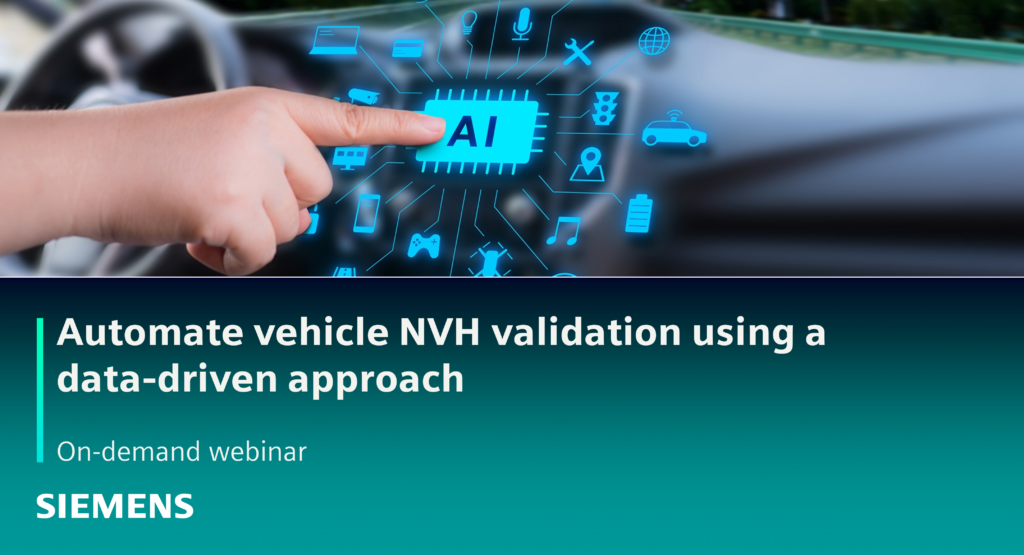 AI

Automate vehicle NVH validation using a data-driven approach

On-demand webinar

SIEMENS